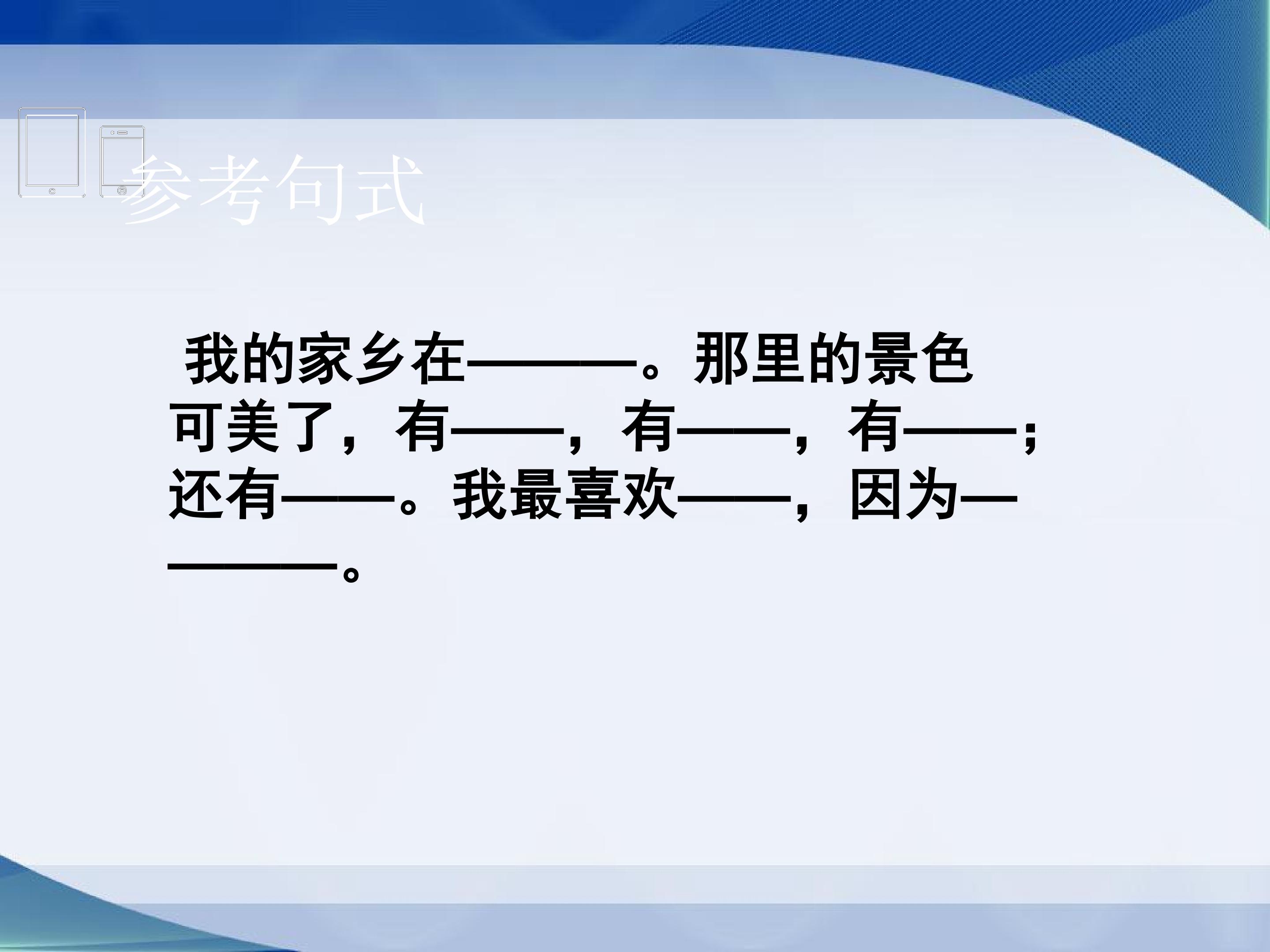 参考句式

我的家乡在———。那里的景色可美了，有——，有——，有——；还有——。我最喜欢——，因为————。